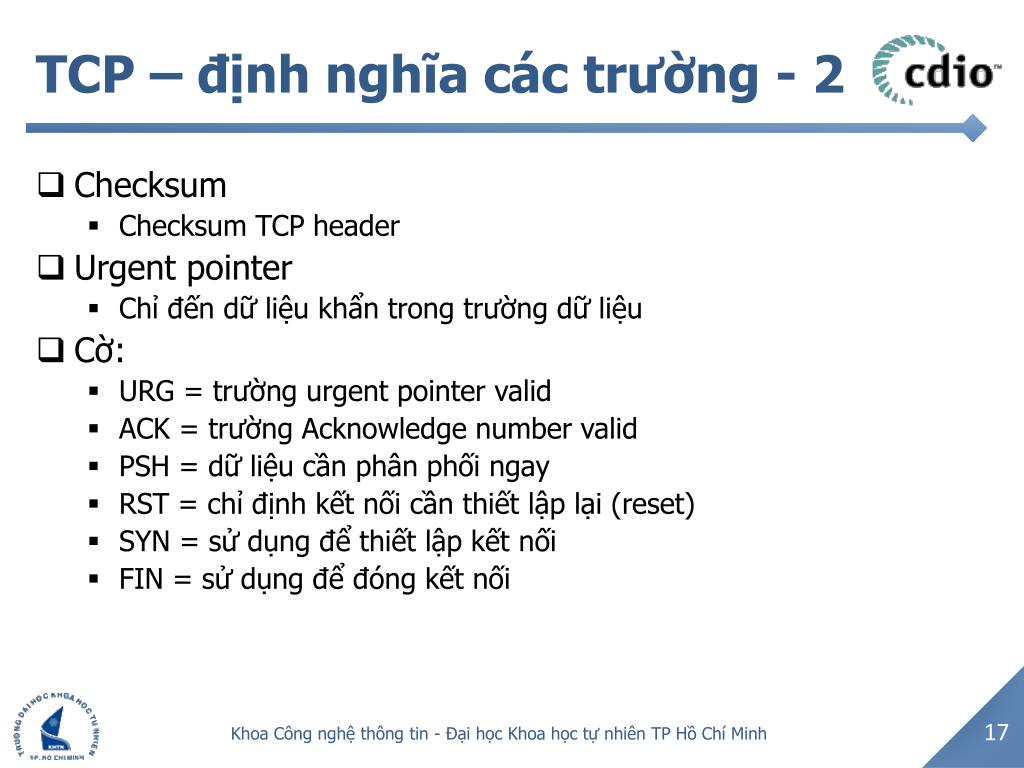 TCP – định nghĩa các trường - 2

cdio™

❑ Checksum
▪ Checksum TCP header

❑ Urgent pointer
▪ Chỉ đến dữ liệu khẩn trong trường dữ liệu

❑ Cờ:
▪ URG = trường urgent pointer valid
▪ ACK = trường Acknowledge number valid
▪ PSH = dữ liệu cần phân phối ngay
▪ RST = chỉ định kết nối cần thiết lập lại (reset)
▪ SYN = sử dụng để thiết lập kết nối
▪ FIN = sử dụng để đóng kết nối

TRƯỜNG ĐẠI HỌC KHOA HỌC TỰ NHIÊN
KHTN
TP. HỒ CHÍ MINH

Khoa Công nghệ thông tin - Đại học Khoa học tự nhiên TP Hồ Chí Minh

17